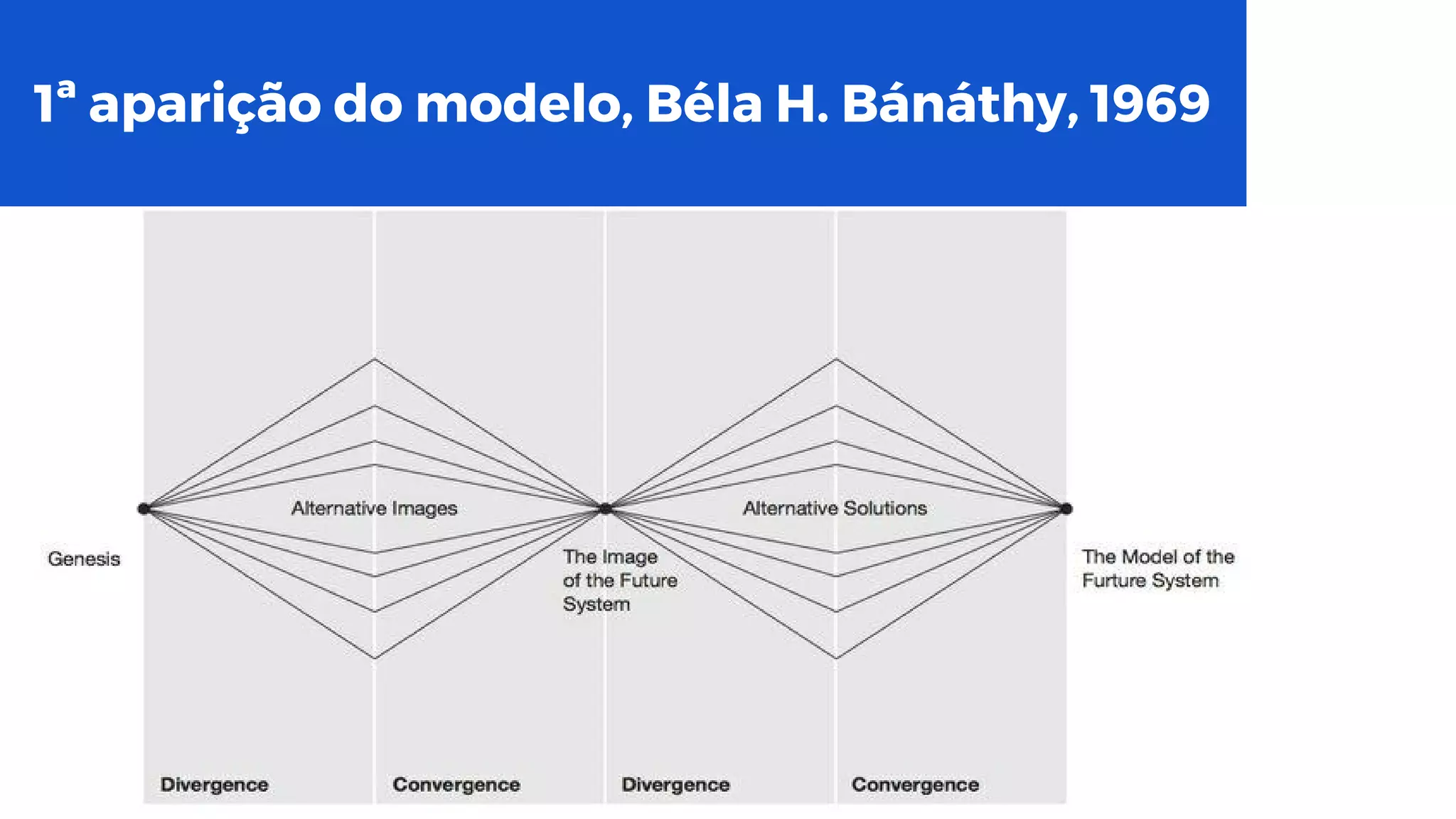 1ª aparição do modelo, Béla H. Bánáthy, 1969

Alternative Images

Alternative Solutions

Genesis

The Image of the Future System

The Model of the Furture System

Divergence

Convergence

Divergence

Convergence